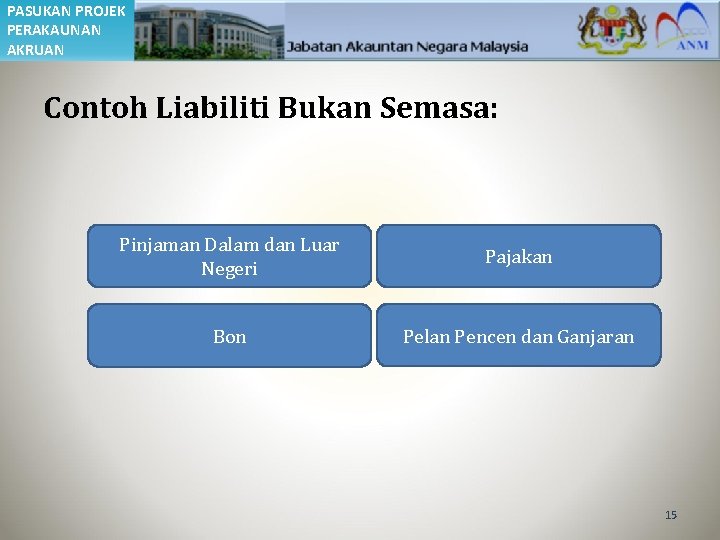 PASUKAN PROJEK PERAKAUNAN AKRUAN

Jabatan Akauntan Negara Malaysia

ANM

Contoh Liabiliti Bukan Semasa:

Pinjaman Dalam dan Luar Negeri

Pajakan

Bon

Pelan Pencen dan Ganjaran

15